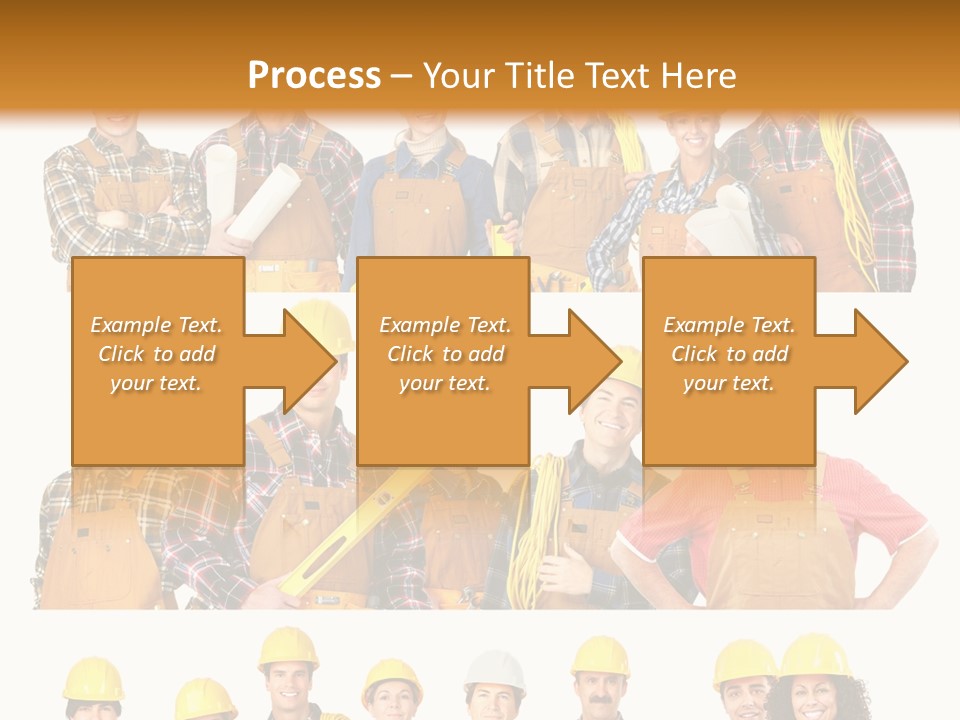 Process – Your Title Text Here

Example Text. Click to add your text.

Example Text. Click to add your text.

Example Text. Click to add your text.